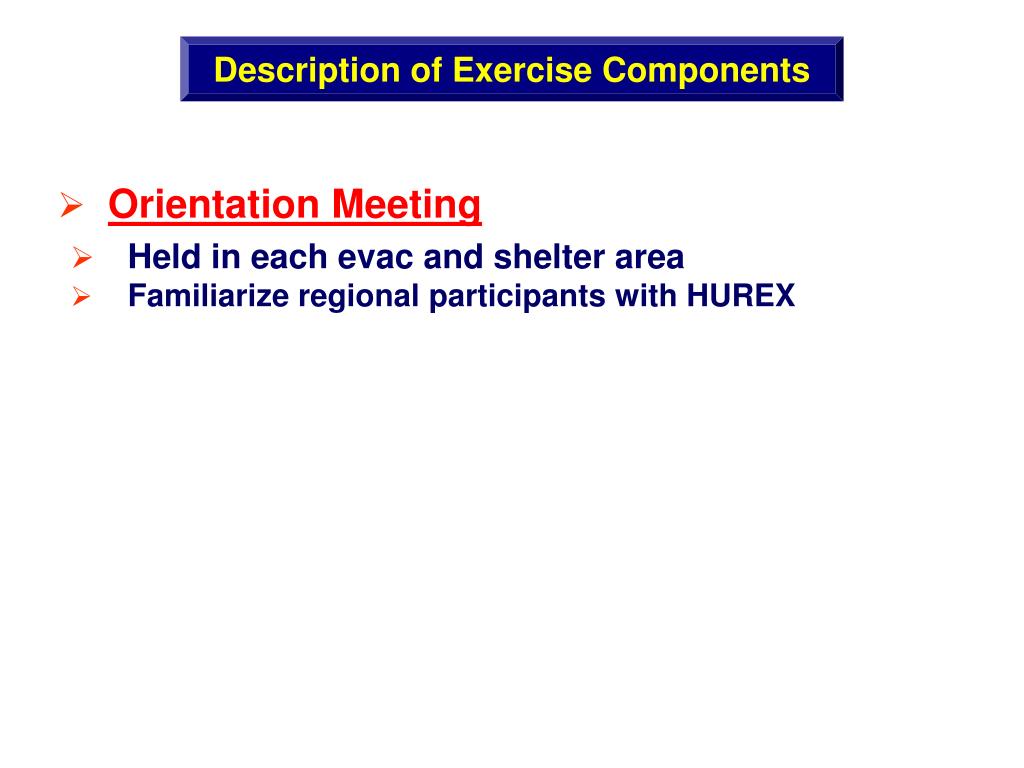 Description of Exercise Components

➢ Orientation Meeting
➢ Held in each evac and shelter area
➢ Familiarize regional participants with HUREX